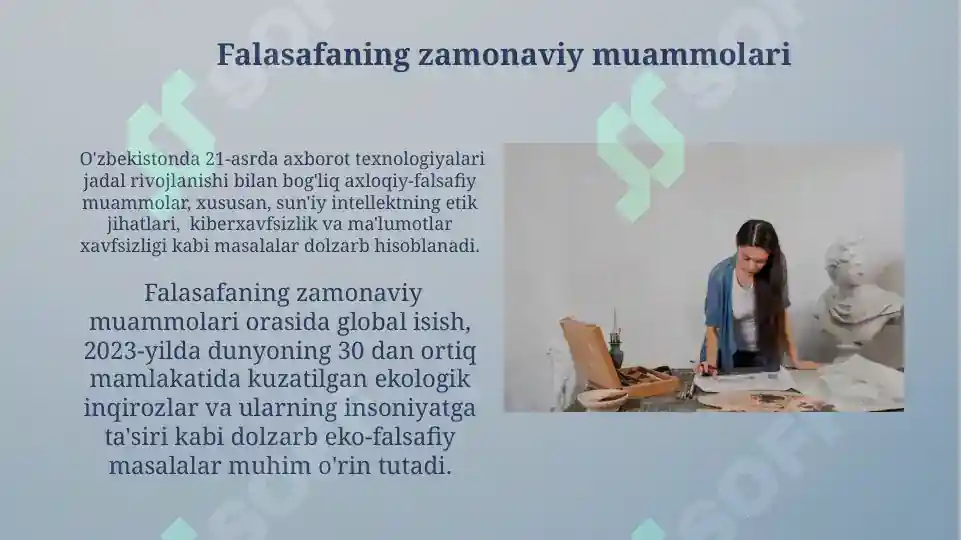 Falasafaning zamonaviy muammolari

O'zbekistonda 21-asrda axborot texnologiyalari jadal rivojlanishi bilan bog'liq axloqiy-falsafiy muammolar, xususan, sun'iy intellektning etik jihatlari, kiberxavfsizlik va ma'lumotlar xavfsizligi kabi masalalar dolzarb hisoblanadi.

Falasafaning zamonaviy muammolari orasida global isish, 2023-yilda dunyoning 30 dan ortiq mamlakatida kuzatilgan ekologik inqirozlar va ularning insoniyatga ta'siri kabi dolzarb eko-falsafiy masalalar muhim o'rin tutadi.